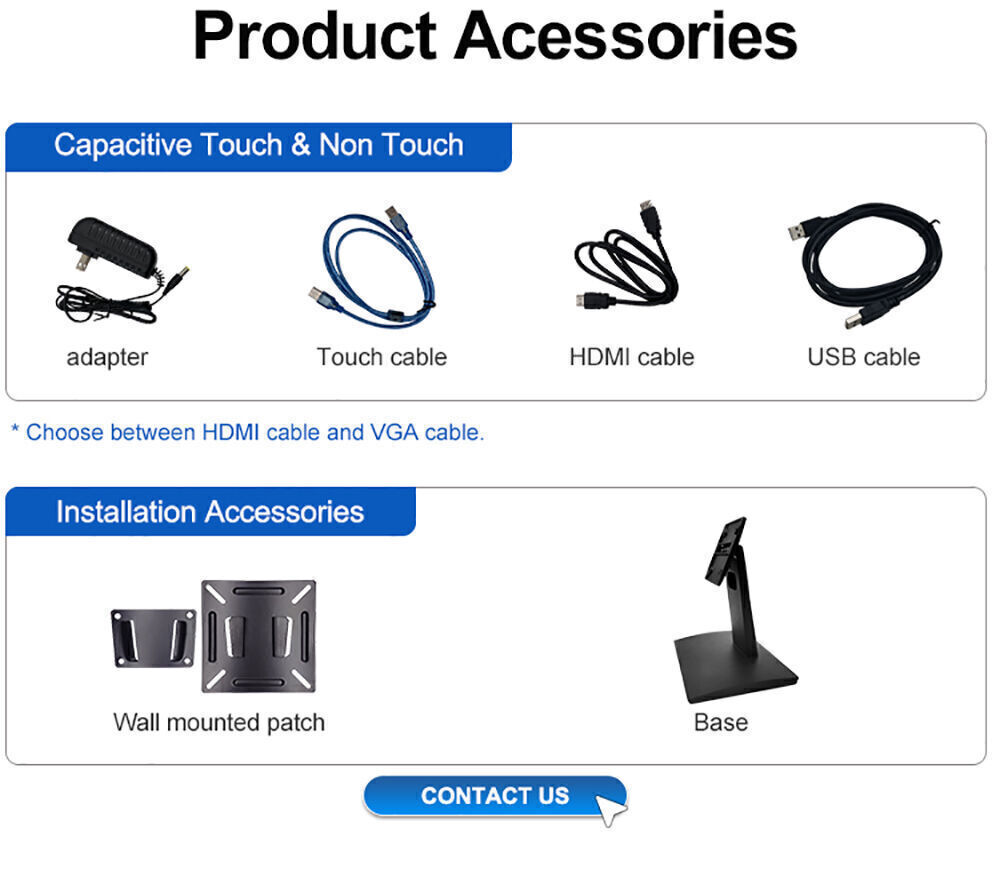 Product Acessories

Capacitive Touch & Non Touch

adapter

Touch cable

HDMI cable

USB cable

* Choose between HDMI cable and VGA cable.

Installation Accessories

Wall mounted patch

Base

CONTACT US